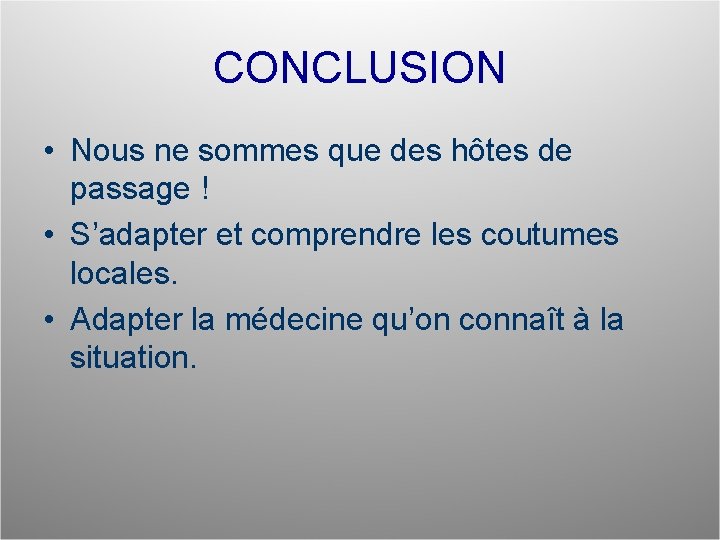 CONCLUSION

• Nous ne sommes que des hôtes de passage !
• S’adapter et comprendre les coutumes locales.
• Adapter la médecine qu’on connaît à la situation.